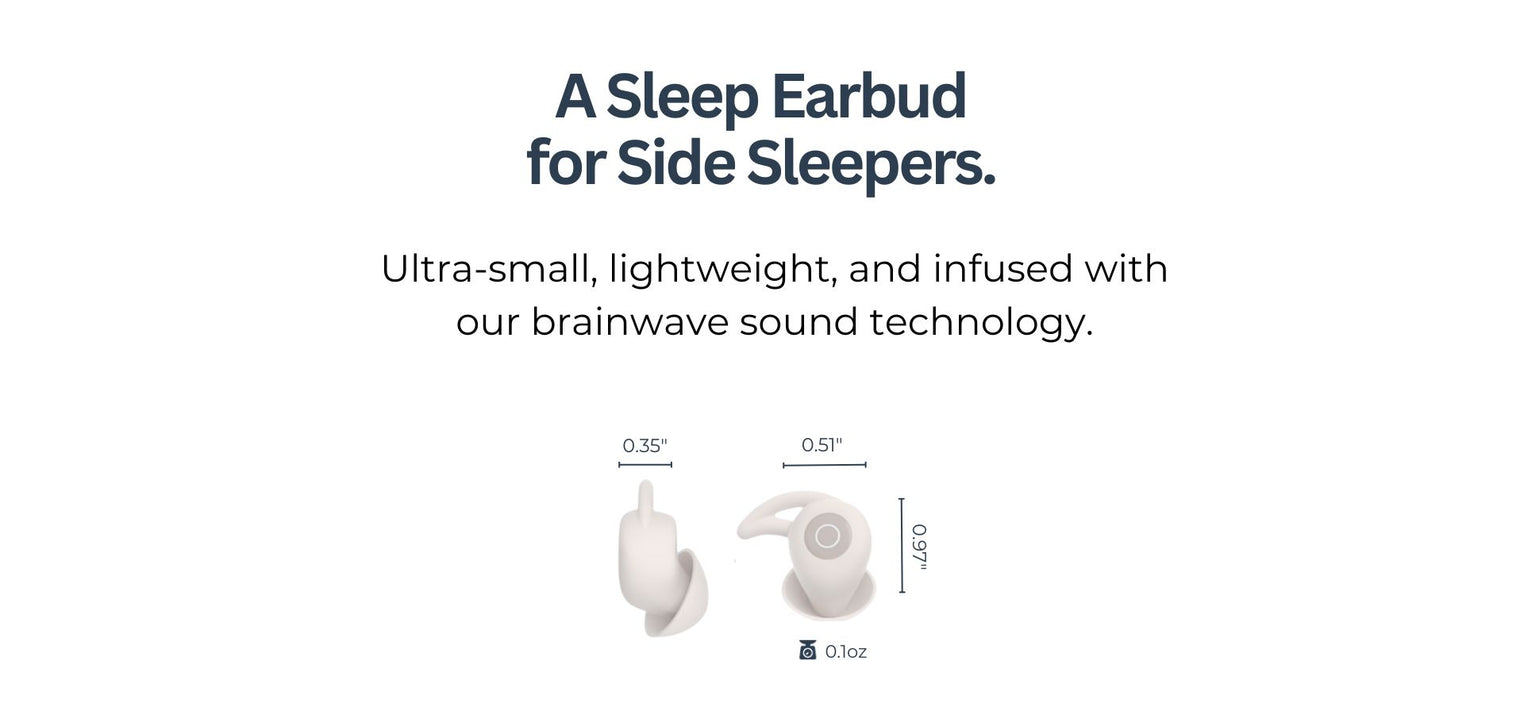 A Sleep Earbud for Side Sleepers.

Ultra-small, lightweight, and infused with our brainwave sound technology.

0.35"

0.51"

0.97"

0.1oz